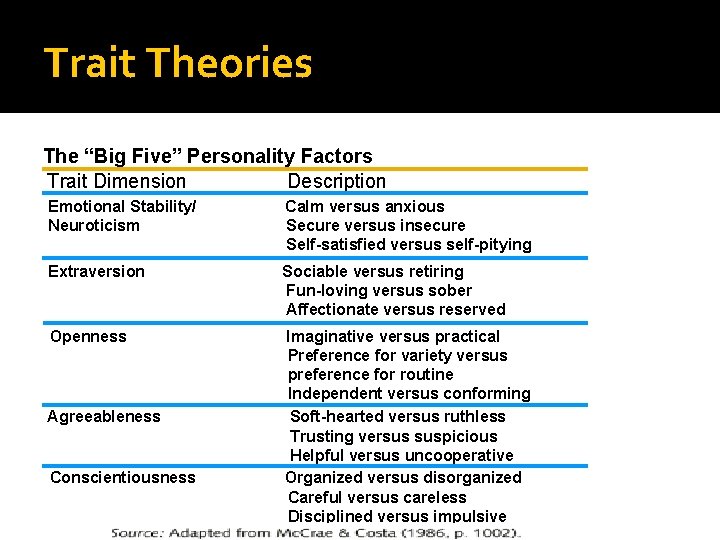 Trait Theories

The “Big Five” Personality Factors

| Trait Dimension | Description |
|---|---|
| Emotional Stability/ Neuroticism | Calm versus anxious<br>Secure versus insecure<br>Self-satisfied versus self-pitying |
| Extraversion | Sociable versus retiring<br>Fun-loving versus sober<br>Affectionate versus reserved |
| Openness | Imaginative versus practical<br>Preference for variety versus preference for routine<br>Independent versus conforming |
| Agreeableness | Soft-hearted versus ruthless<br>Trusting versus suspicious<br>Helpful versus uncooperative |
| Conscientiousness | Organized versus disorganized<br>Careful versus careless<br>Disciplined versus impulsive |

Source: Adapted from McCrae & Costa (1986, p. 1002).